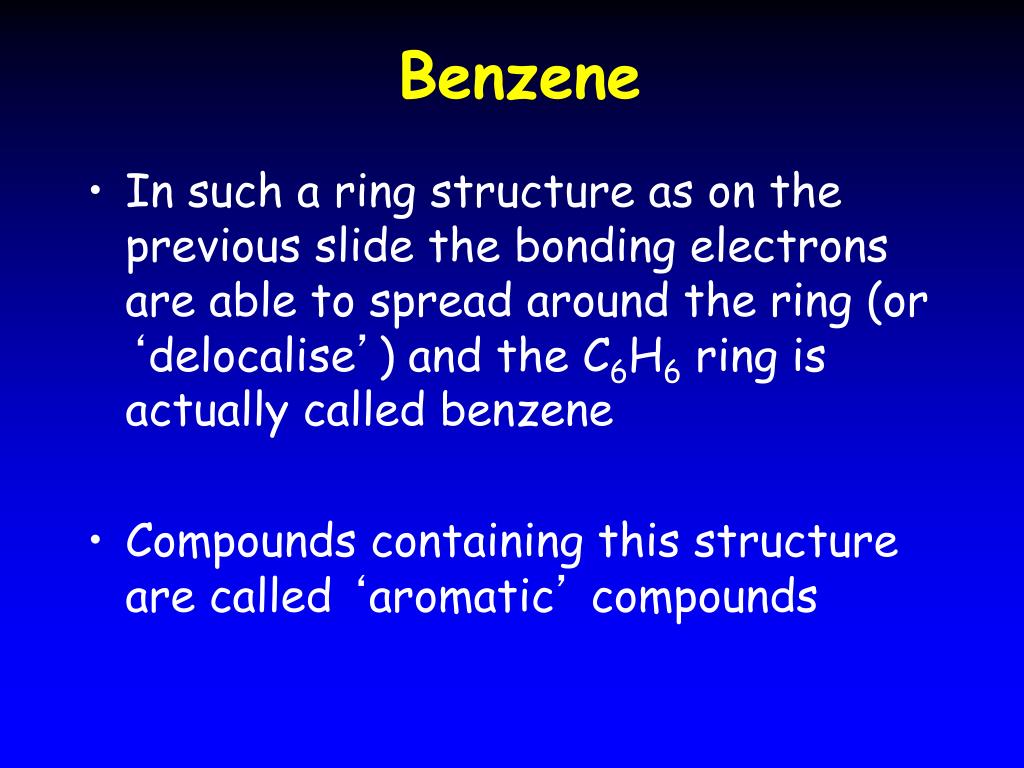 Benzene

• In such a ring structure as on the previous slide the bonding electrons are able to spread around the ring (or ‘delocalise’) and the $C_6H_6$ ring is actually called benzene

• Compounds containing this structure are called ‘aromatic’ compounds